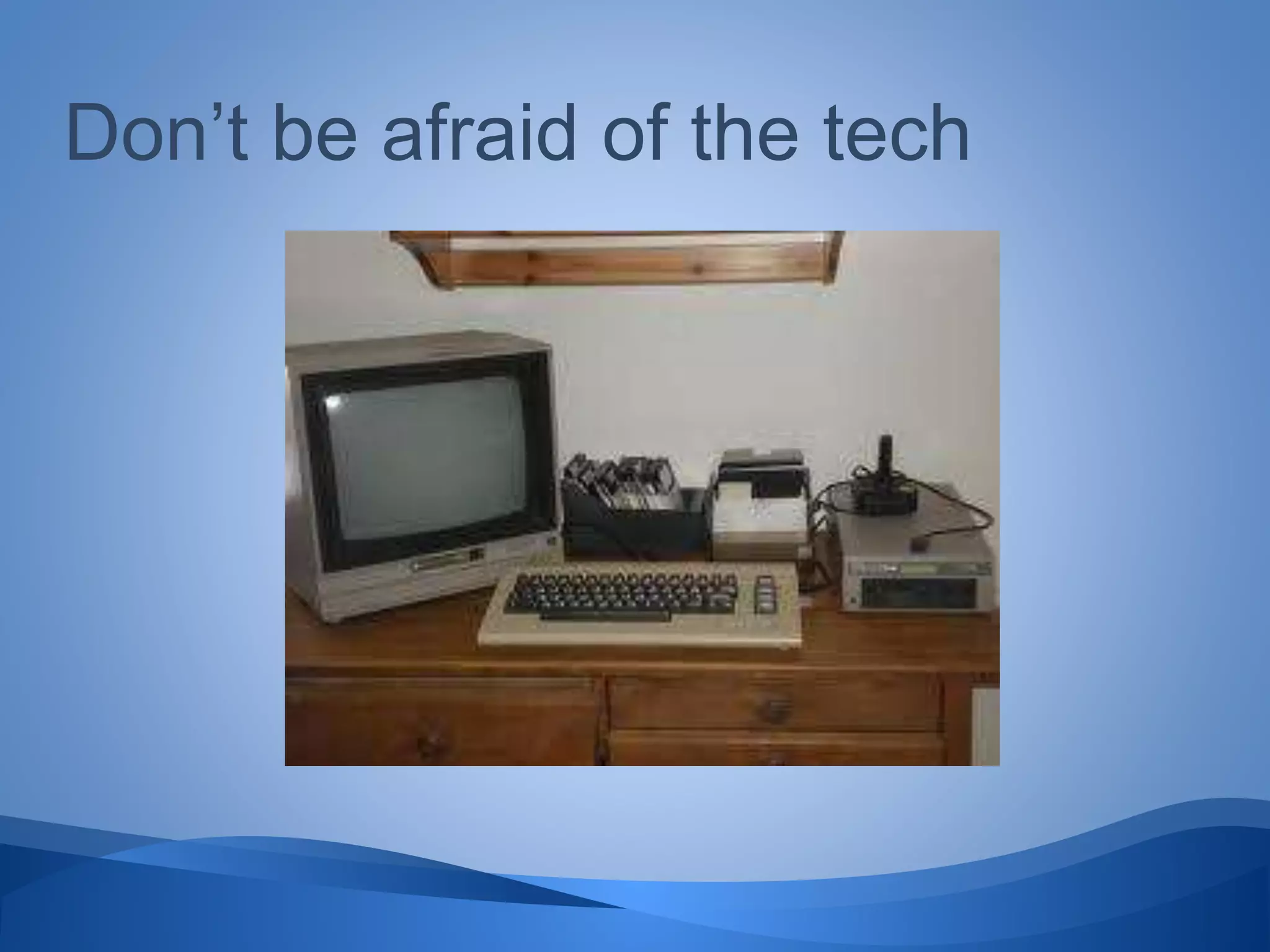 Don’t be afraid of the tech